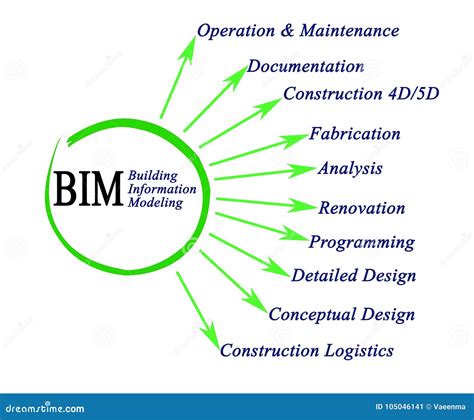 BIM Building Information Modeling

Operation & Maintenance
Documentation
Construction 4D/5D
Fabrication
Analysis
Renovation
Programming
Detailed Design
Conceptual Design
Construction Logistics

dreamstime.com
ID 105046141 © Vaeenma